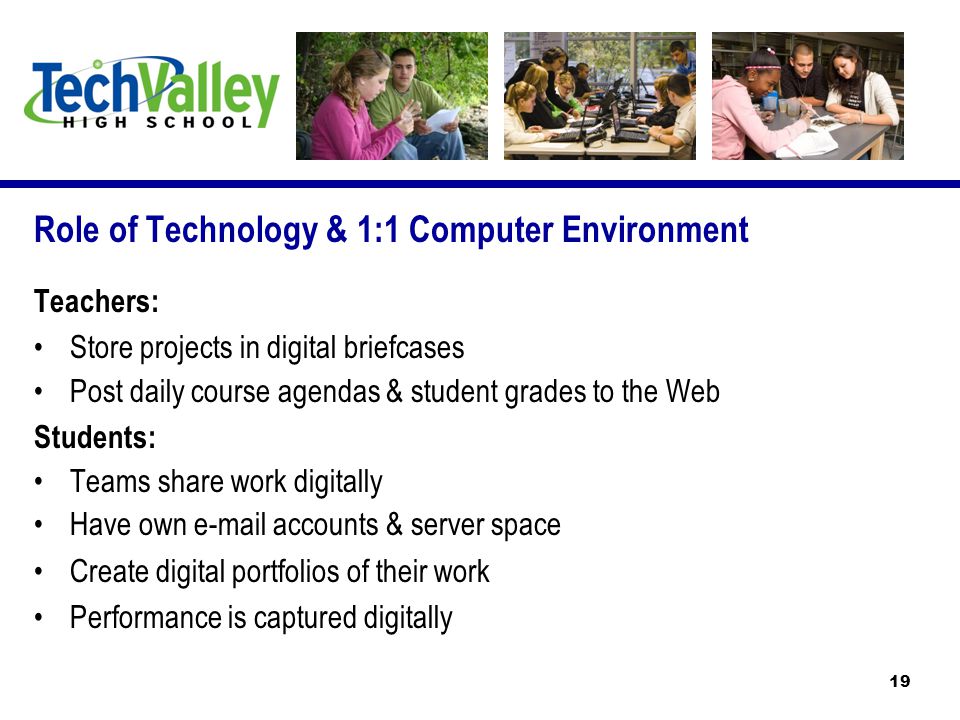 TechValley HIGH SCHOOL

Role of Technology & 1:1 Computer Environment

Teachers:
• Store projects in digital briefcases
• Post daily course agendas & student grades to the Web

Students:
• Teams share work digitally
• Have own e-mail accounts & server space
• Create digital portfolios of their work
• Performance is captured digitally

19